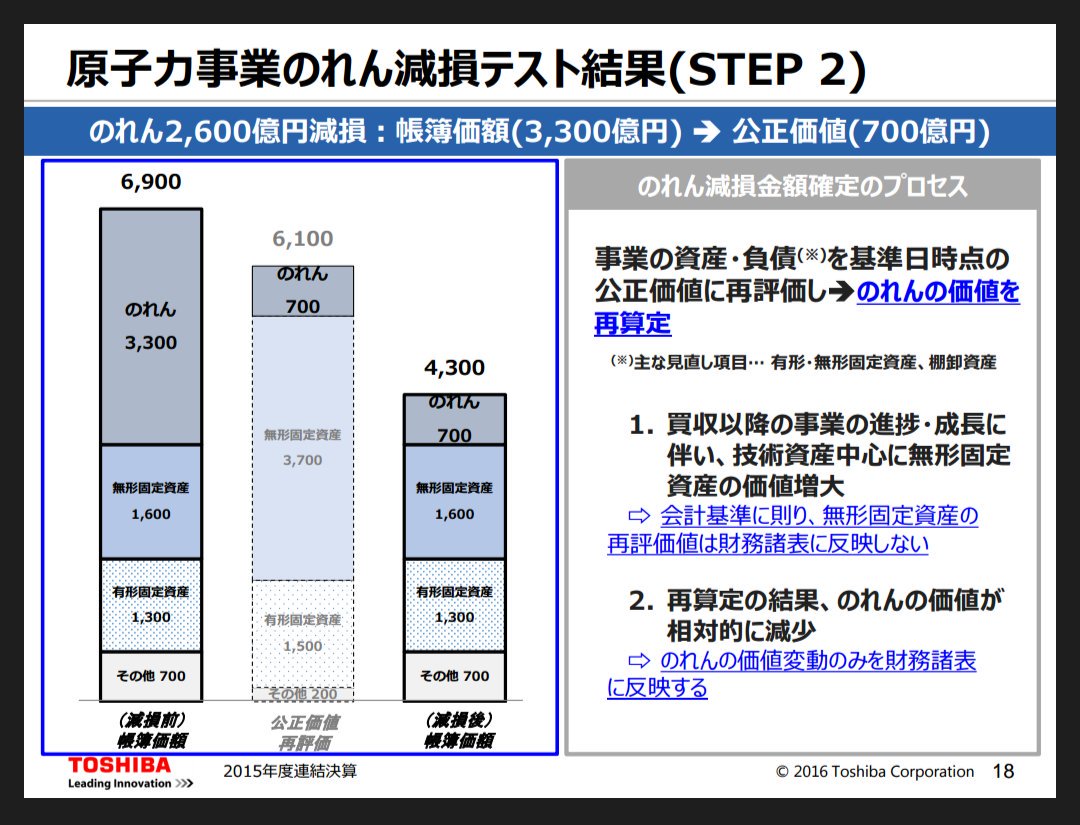 原子力事業のれん減損テスト結果(STEP 2)

のれん2,600億円減損：帳簿価額(3,300億円) ➔ 公正価値(700億円)

6,900

のれん
3,300

無形固定資産
1,600

有形固定資産
1,300

その他 700

(減損前)
帳簿価額

6,100

のれん
700

無形固定資産
3,700

有形固定資産
1,500

その他 200

公正価値
再評価

4,300

のれん
700

無形固定資産
1,600

有形固定資産
1,300

その他 700

(減損後)
帳簿価額

のれん減損金額確定のプロセス

事業の資産・負債(※)を基準日時点の公正価値に再評価し➔のれんの価値を再算定

(※)主な見直し項目… 有形・無形固定資産、棚卸資産

1. 買収以降の事業の進捗・成長に伴い、技術資産中心に無形固定資産の価値増大

⇨ 会計基準に則り、無形固定資産の再評価値は財務諸表に反映しない

2. 再算定の結果、のれんの価値が相対的に減少

⇨ のれんの価値変動のみを財務諸表に反映する

TOSHIBA
Leading Innovation >>>

2015年度連結決算

© 2016 Toshiba Corporation 18